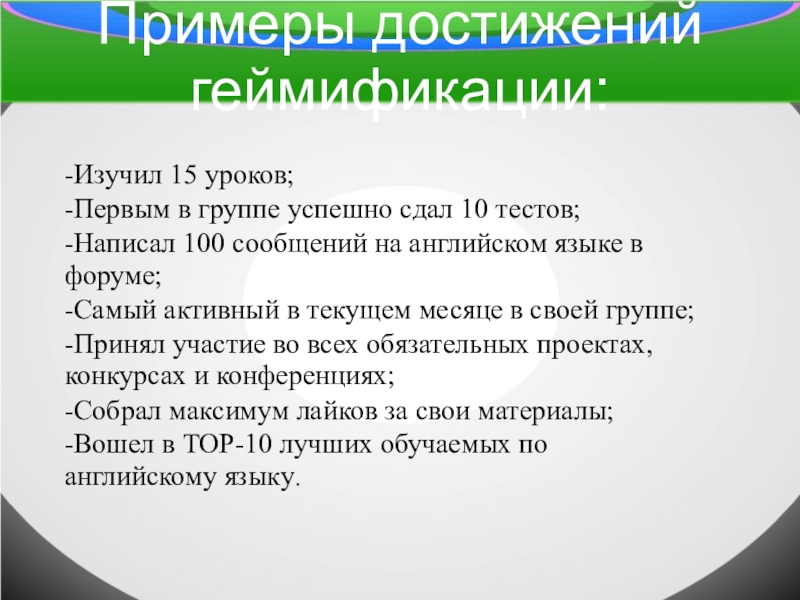 Примеры достижений геймификации:

-Изучил 15 уроков;
-Первым в группе успешно сдал 10 тестов;
-Написал 100 сообщений на английском языке в форуме;
-Самый активный в текущем месяце в своей группе;
-Принял участие во всех обязательных проектах, конкурсах и конференциях;
-Собрал максимум лайков за свои материалы;
-Вошел в ТОР-10 лучших обучаемых по английскому языку.